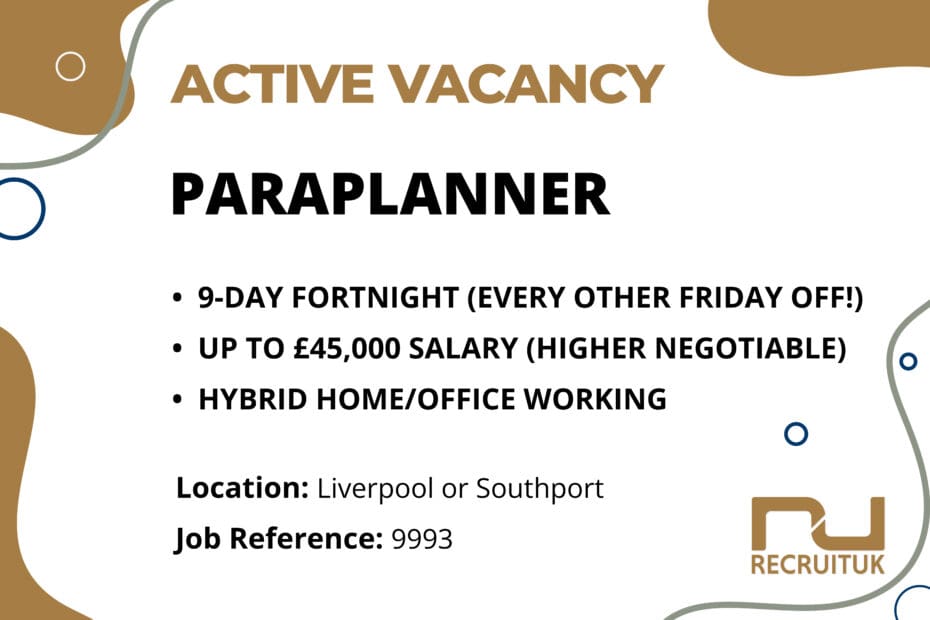 ACTIVE VACANCY

PARAPLANNER

• 9-DAY FORTNIGHT (EVERY OTHER FRIDAY OFF!)
• UP TO £45,000 SALARY (HIGHER NEGOTIABLE)
• HYBRID HOME/OFFICE WORKING

Location: Liverpool or Southport

Job Reference: 9993

RECRUITUK